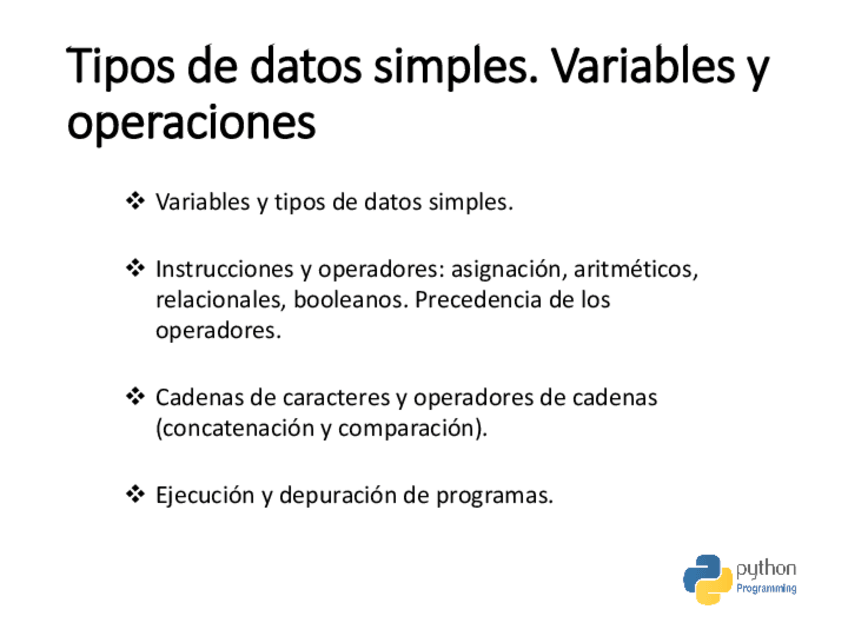 Tipos de datos simples. Variables y operaciones

❖ Variables y tipos de datos simples.

❖ Instrucciones y operadores: asignación, aritméticos, relacionales, booleanos. Precedencia de los operadores.

❖ Cadenas de caracteres y operadores de cadenas (concatenación y comparación).

❖ Ejecución y depuración de programas.

python
Programming